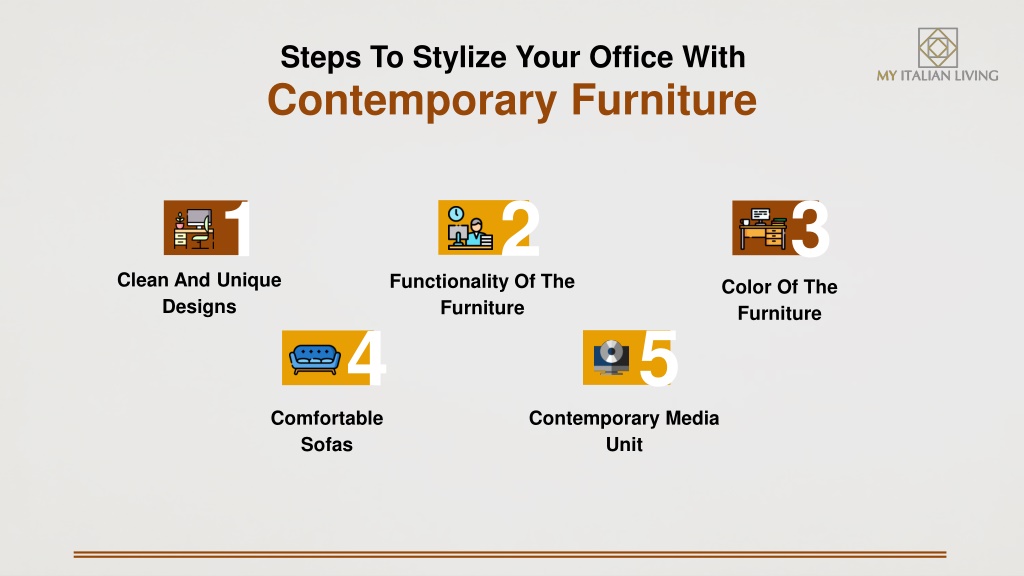 Steps To Stylize Your Office With
Contemporary Furniture

MY ITALIAN LIVING

1
Clean And Unique Designs

2
Functionality Of The Furniture

3
Color Of The Furniture

4
Comfortable Sofas

5
Contemporary Media Unit